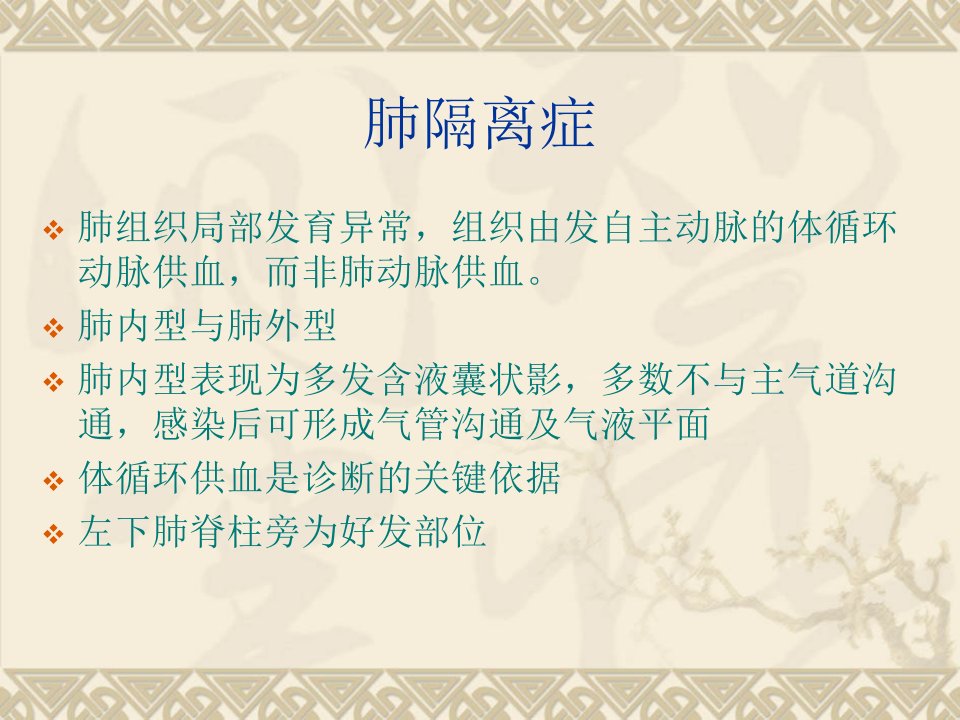 肺隔离症

❖ 肺组织局部发育异常，组织由发自主动脉的体循环动脉供血，而非肺动脉供血。
❖ 肺内型与肺外型
❖ 肺内型表现为多发含液囊状影，多数不与主气道沟通，感染后可形成气管沟通及气液平面
❖ 体循环供血是诊断的关键依据
❖ 左下肺脊柱旁为好发部位